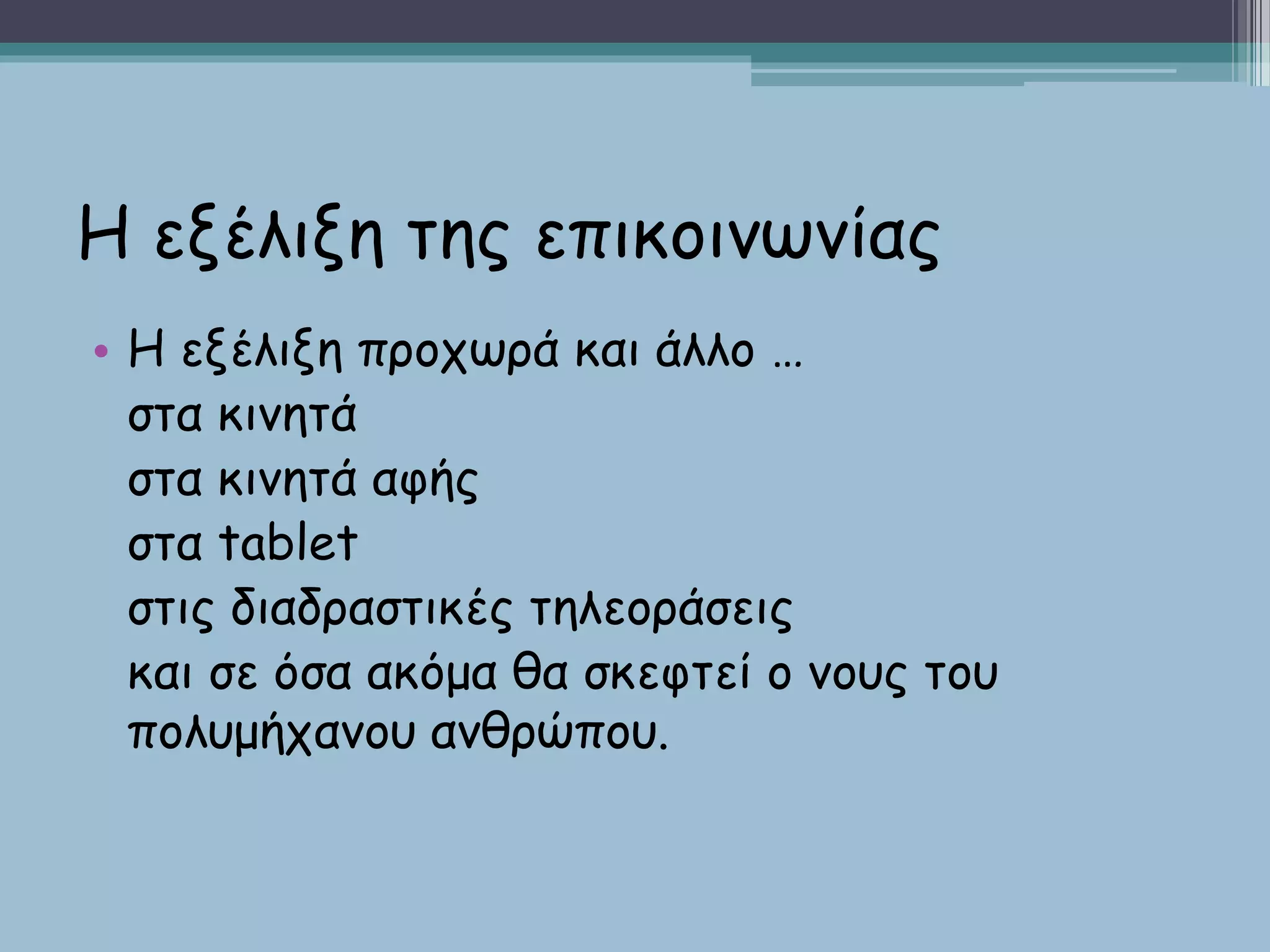 Η εξέλιξη της επικοινωνίας

• Η εξέλιξη προχωρά και άλλο …
στα κινητά
στα κινητά αφής
στα tablet
στις διαδραστικές τηλεοράσεις
και σε όσα ακόμα θα σκεφτεί ο νους του πολυμήχανου ανθρώπου.